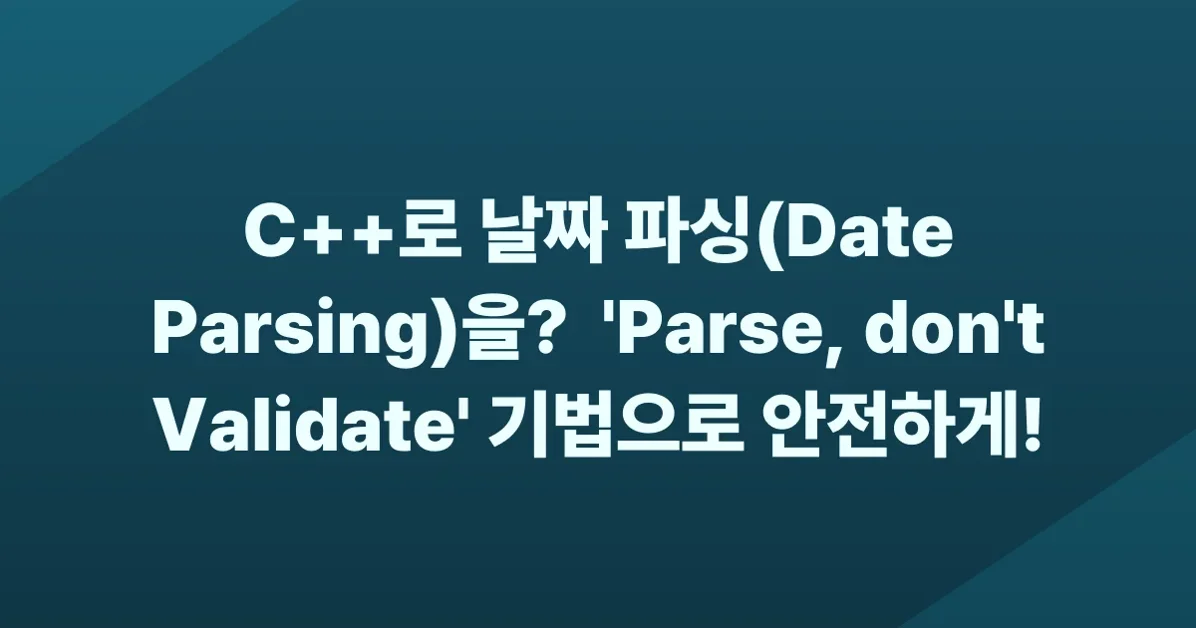 C++로 날짜 파싱(Date Parsing)을? 'Parse, don't Validate' 기법으로 안전하게!